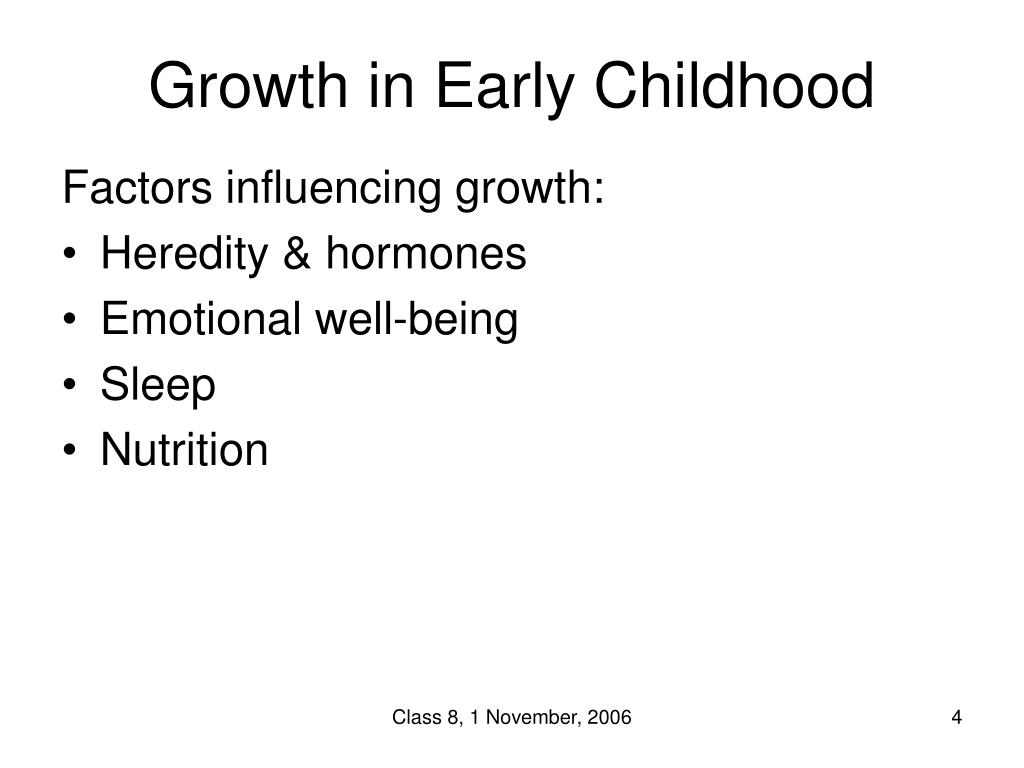 Growth in Early Childhood

Factors influencing growth:
• Heredity & hormones
• Emotional well-being
• Sleep
• Nutrition

Class 8, 1 November, 2006

4